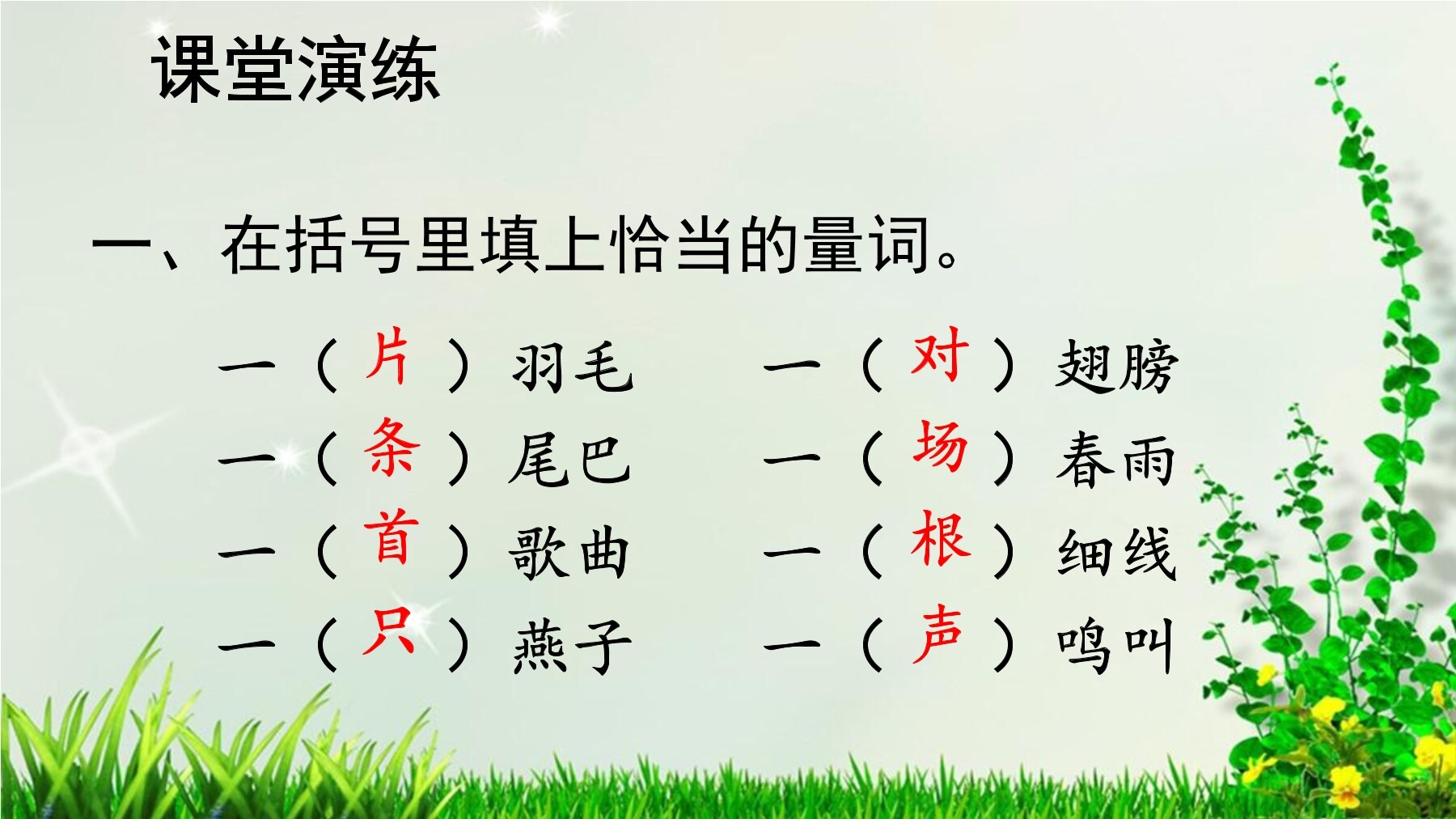 课堂演练

一、在括号里填上恰当的量词。

一（片）羽毛
一（条）尾巴
一（首）歌曲
一（只）燕子

一（对）翅膀
一（场）春雨
一（根）细线
一（声）鸣叫